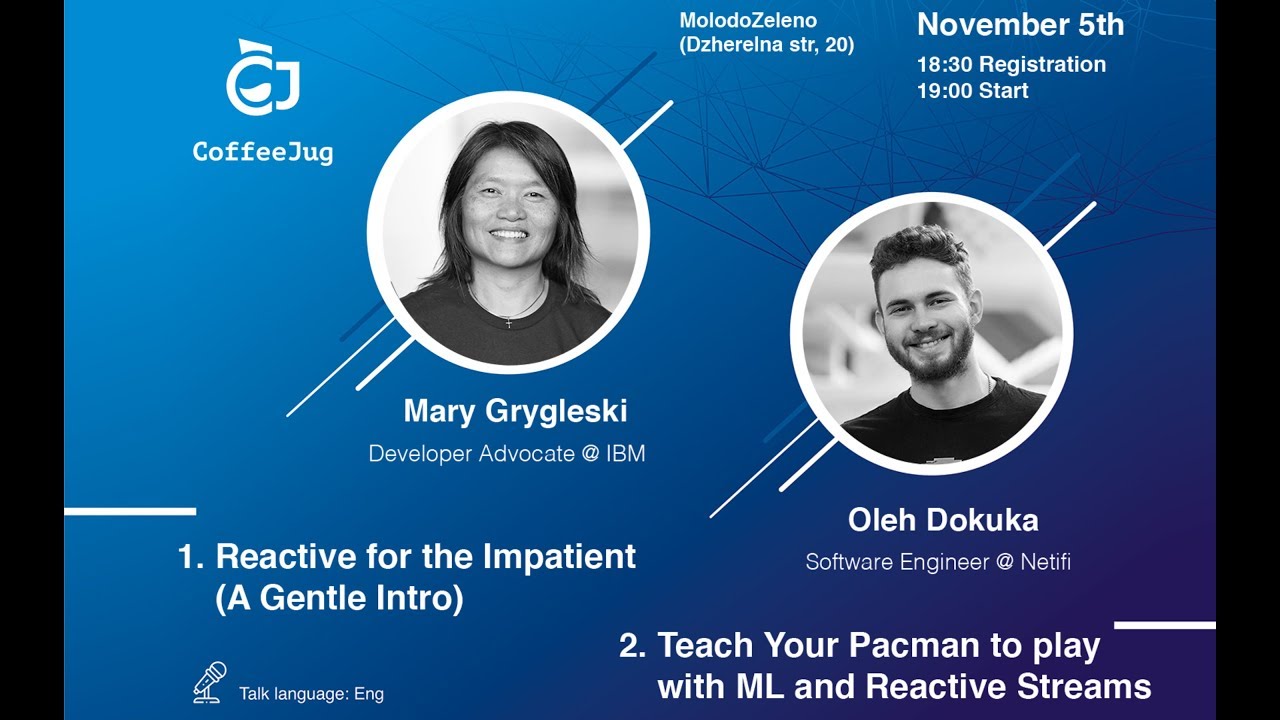 CJ
CoffeeJug

MolodoZeleno
(Dzherelna str, 20)

November 5th
18:30 Registration
19:00 Start

Mary Grygleski
Developer Advocate @ IBM

Oleh Dokuka
Software Engineer @ Netifi

1. Reactive for the Impatient (A Gentle Intro)

2. Teach Your Pacman to play with ML and Reactive Streams

Talk language: Eng